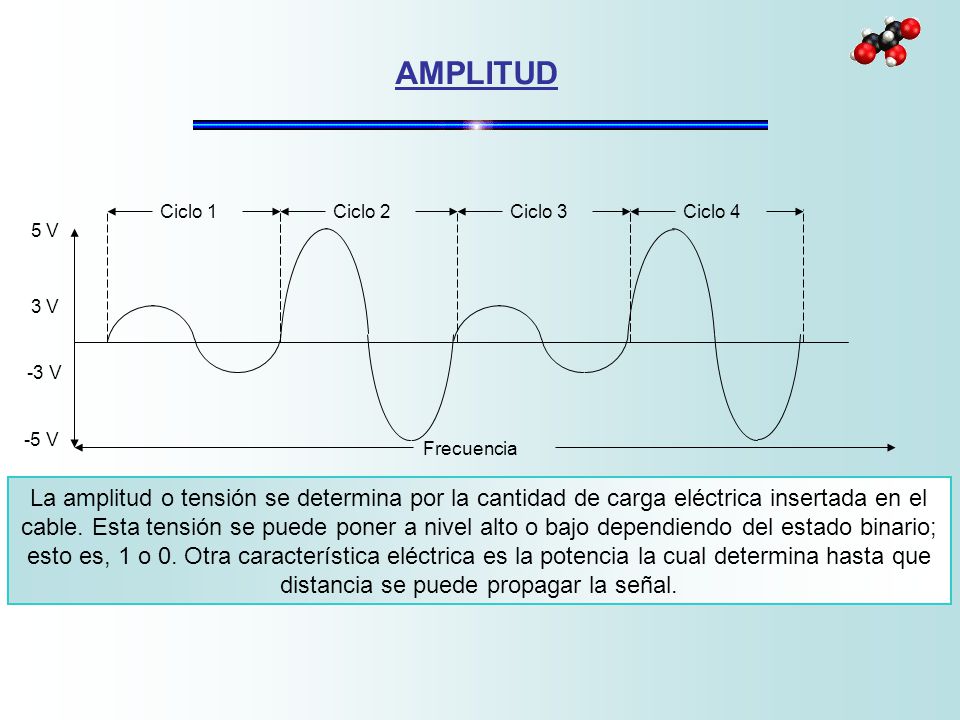 AMPLITUD

Ciclo 1
Ciclo 2
Ciclo 3
Ciclo 4

5 V
3 V
-3 V
-5 V

Frecuencia

La amplitud o tensión se determina por la cantidad de carga eléctrica insertada en el cable. Esta tensión se puede poner a nivel alto o bajo dependiendo del estado binario; esto es, 1 o 0. Otra característica eléctrica es la potencia la cual determina hasta que distancia se puede propagar la señal.